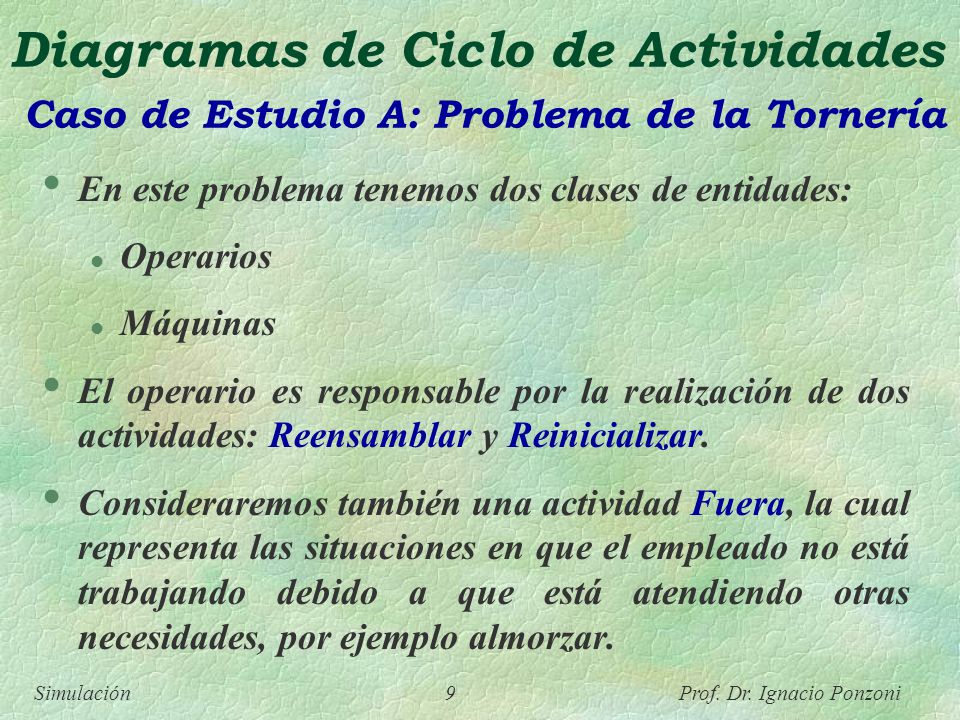 Diagramas de Ciclo de Actividades

Caso de Estudio A: Problema de la Tornería

• En este problema tenemos dos clases de entidades:

• Operarios

• Máquinas

• El operario es responsable por la realización de dos actividades: Reensamblar y Reinicializar.

• Consideraremos también una actividad Fuera, la cual representa las situaciones en que el empleado no está trabajando debido a que está atendiendo otras necesidades, por ejemplo almorzar.

Simulación 9 Prof. Dr. Ignacio Ponzoni